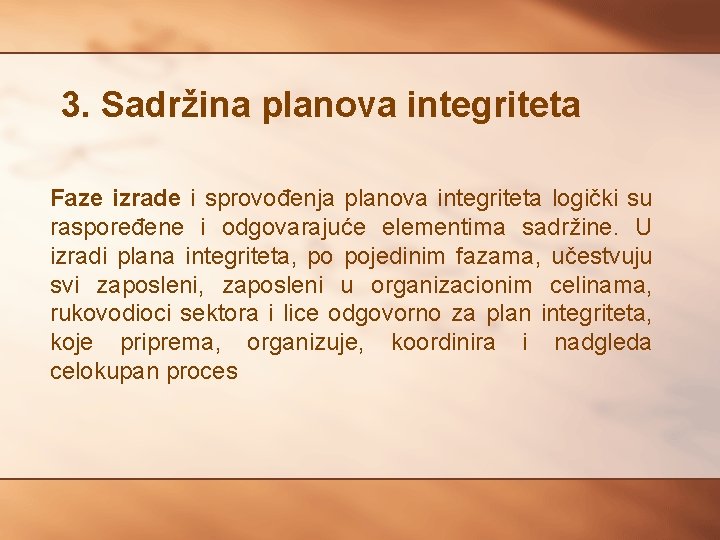 3. Sadržina planova integriteta

Faze izrade i sprovođenja planova integriteta logički su raspoređene i odgovarajuće elementima sadržine. U izradi plana integriteta, po pojedinim fazama, učestvuju svi zaposleni, zaposleni u organizacionim celinama, rukovodioci sektora i lice odgovorno za plan integriteta, koje priprema, organizuje, koordinira i nadgleda celokupan proces